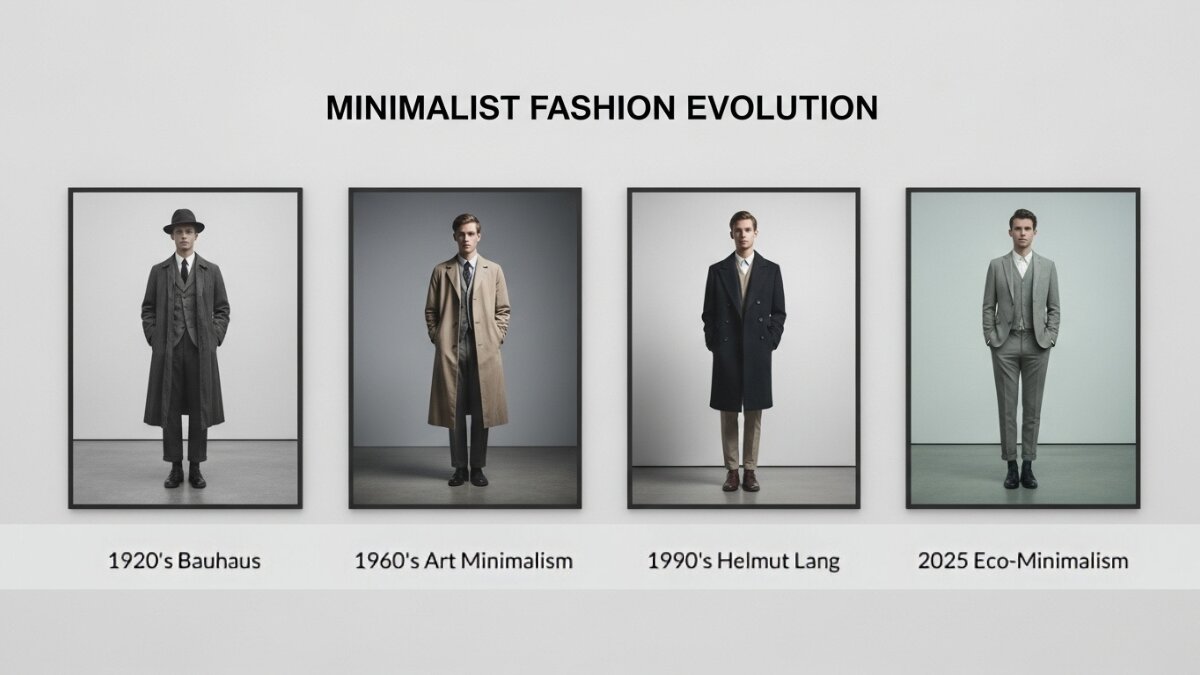 MINIMALIST FASHION EVOLUTION

1920's Bauhaus

1960's Art Minimalism

1990's Helmut Lang

2025 Eco-Minimalism